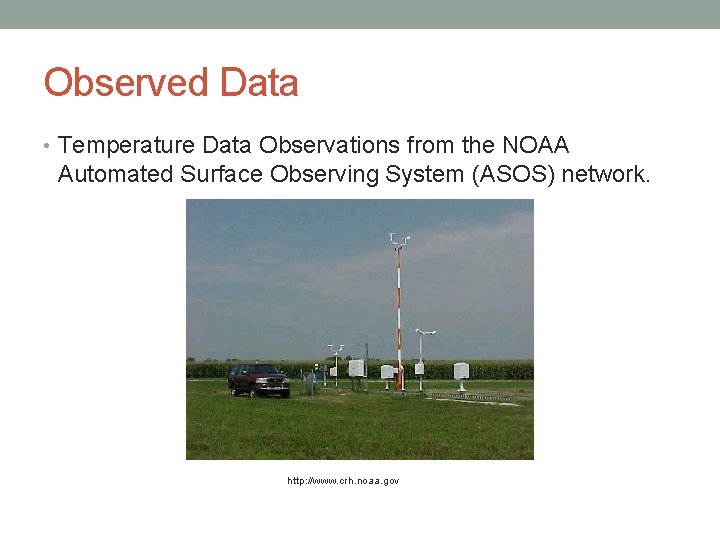 Observed Data

• Temperature Data Observations from the NOAA Automated Surface Observing System (ASOS) network.

http://www.crh.noaa.gov